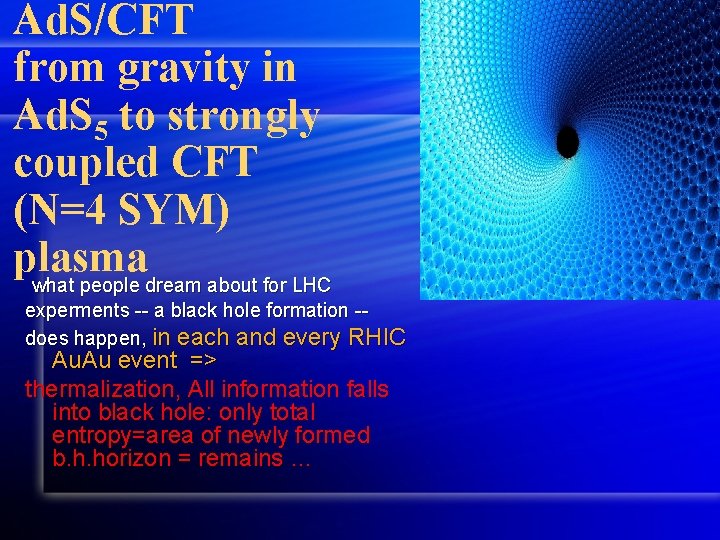 AdS/CFT from gravity in $AdS_5$ to strongly coupled CFT (N=4 SYM) plasma

what people dream about for LHC experments -- a black hole formation -- does happen, in each and every RHIC AuAu event =>

thermalization, All information falls into black hole: only total entropy=area of newly formed b.h.horizon = remains …